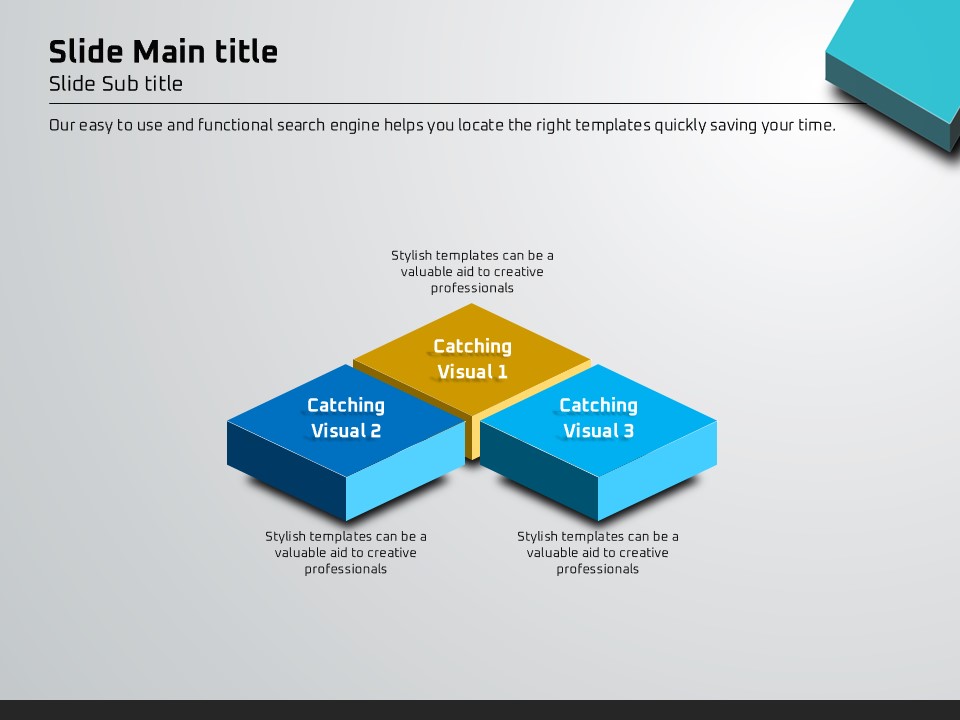 Slide Main title
Slide Sub title

Our easy to use and functional search engine helps you locate the right templates quickly saving your time.

Stylish templates can be a valuable aid to creative professionals

Catching Visual 1

Catching Visual 2

Catching Visual 3

Stylish templates can be a valuable aid to creative professionals

Stylish templates can be a valuable aid to creative professionals